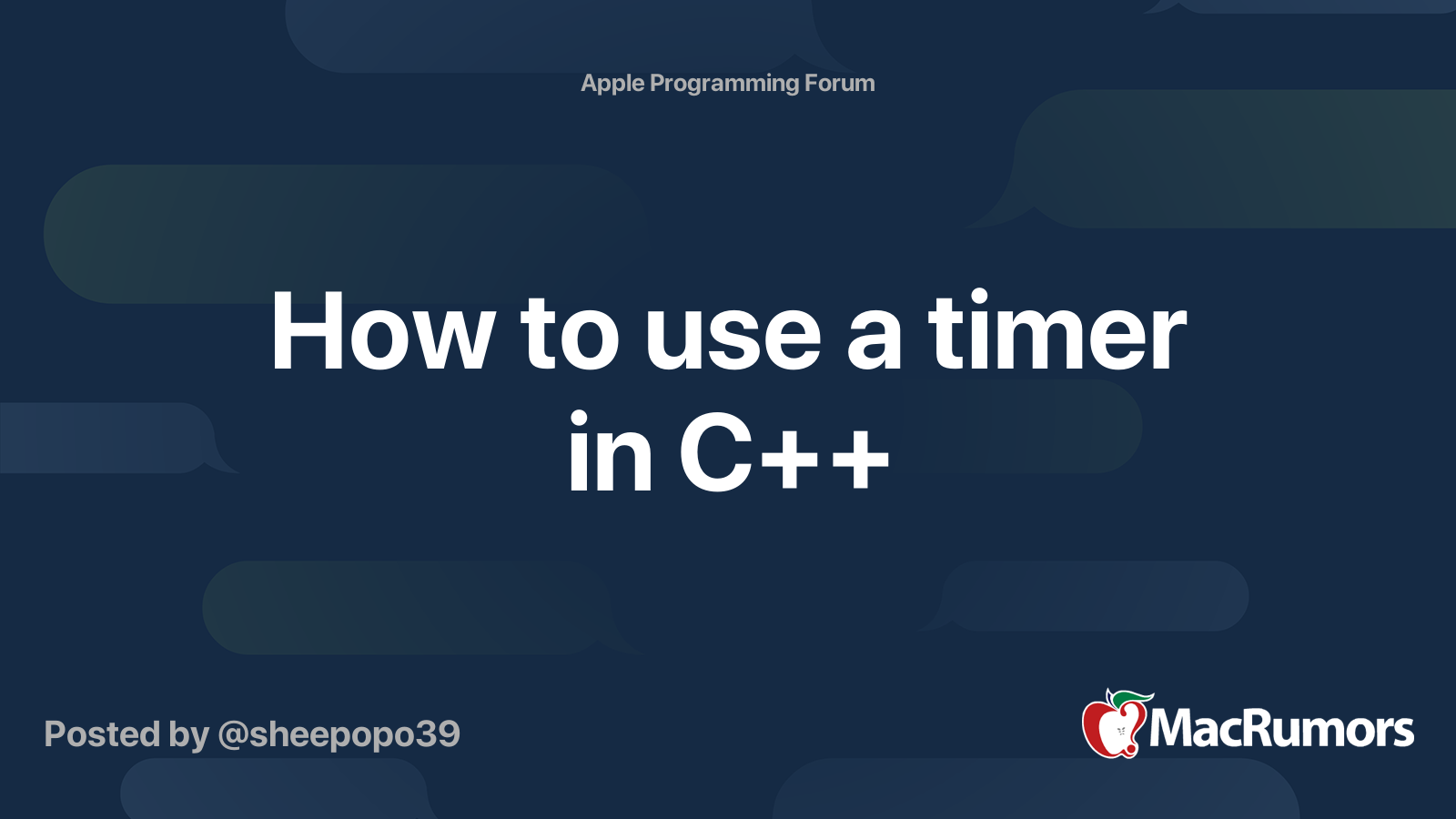 Apple Programming Forum

How to use a timer in C++

Posted by @sheepopo39

MacRumors